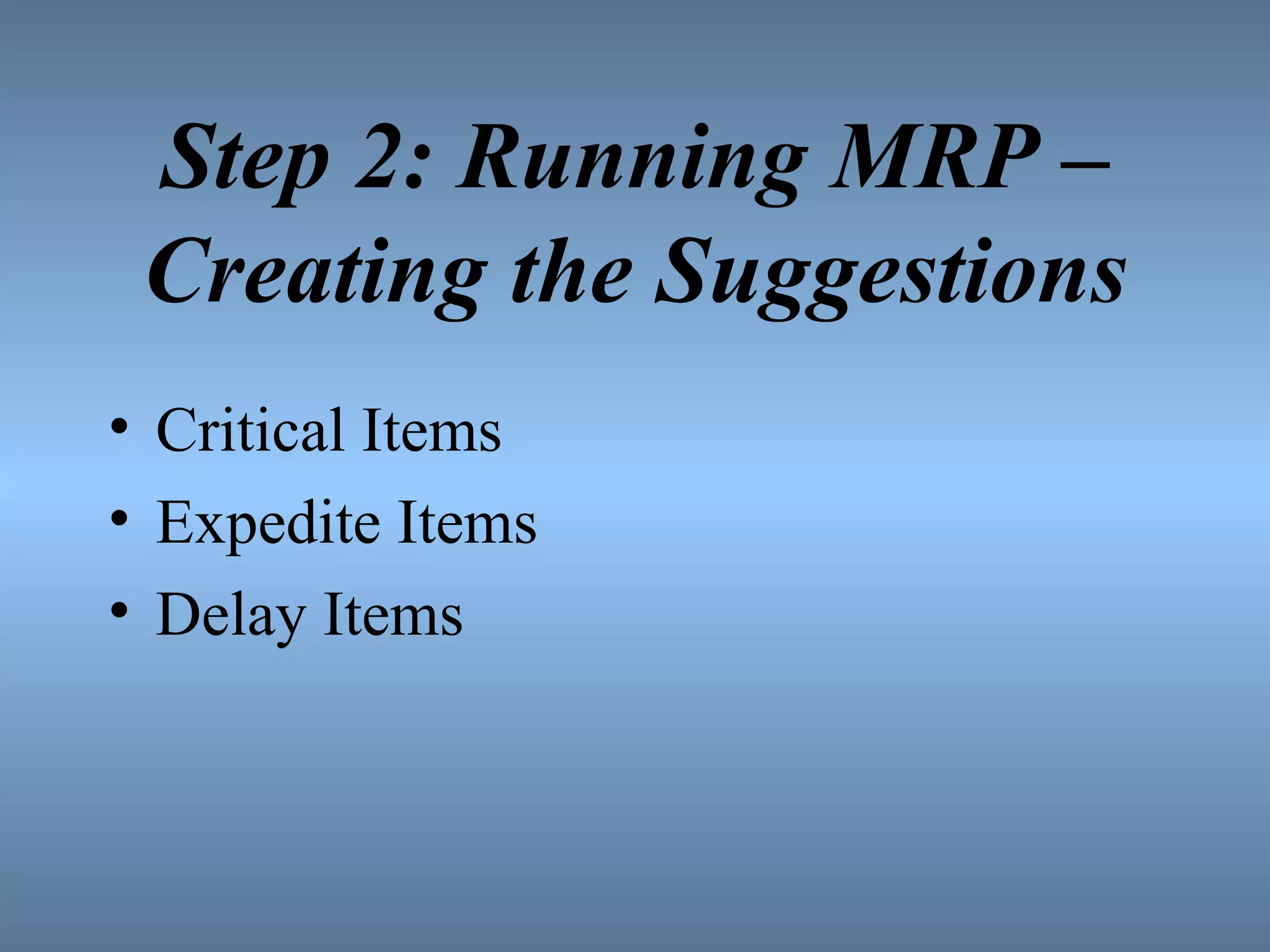 Step 2: Running MRP – Creating the Suggestions

• Critical Items
• Expedite Items
• Delay Items